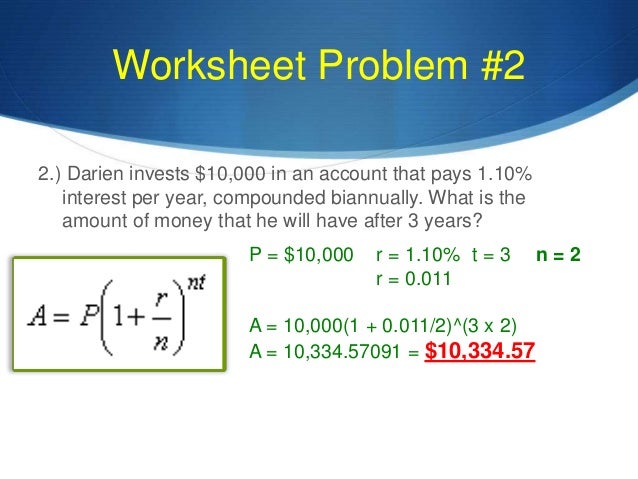 Worksheet Problem #2

2.) Darien invests \$10,000 in an account that pays 1.10% interest per year, compounded biannually. What is the amount of money that he will have after 3 years?

$A = P\left(1+\frac{r}{n}\right)^{nt}$

P = \$10,000 r = 1.10% t = 3 n = 2
r = 0.011

A = 10,000(1 + 0.011/2)^(3 x 2)
A = 10,334.57091 = \$10,334.57